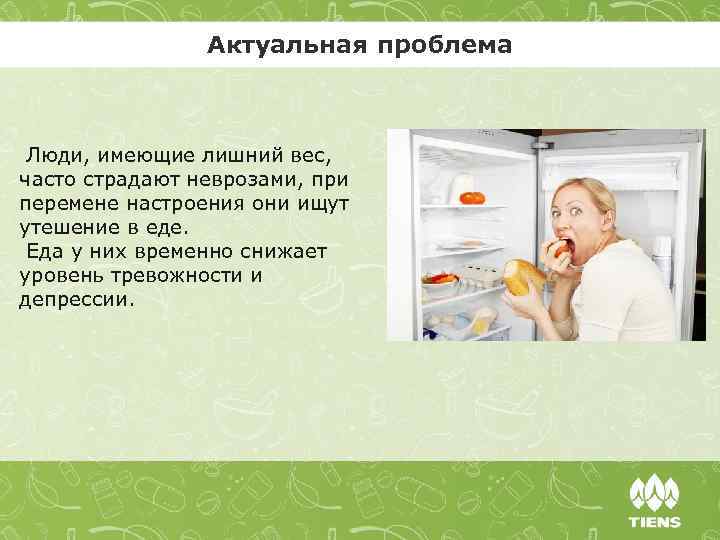 Актуальная проблема

Люди, имеющие лишний вес, часто страдают неврозами, при перемене настроения они ищут утешение в еде.

Еда у них временно снижает уровень тревожности и депрессии.

TIENS